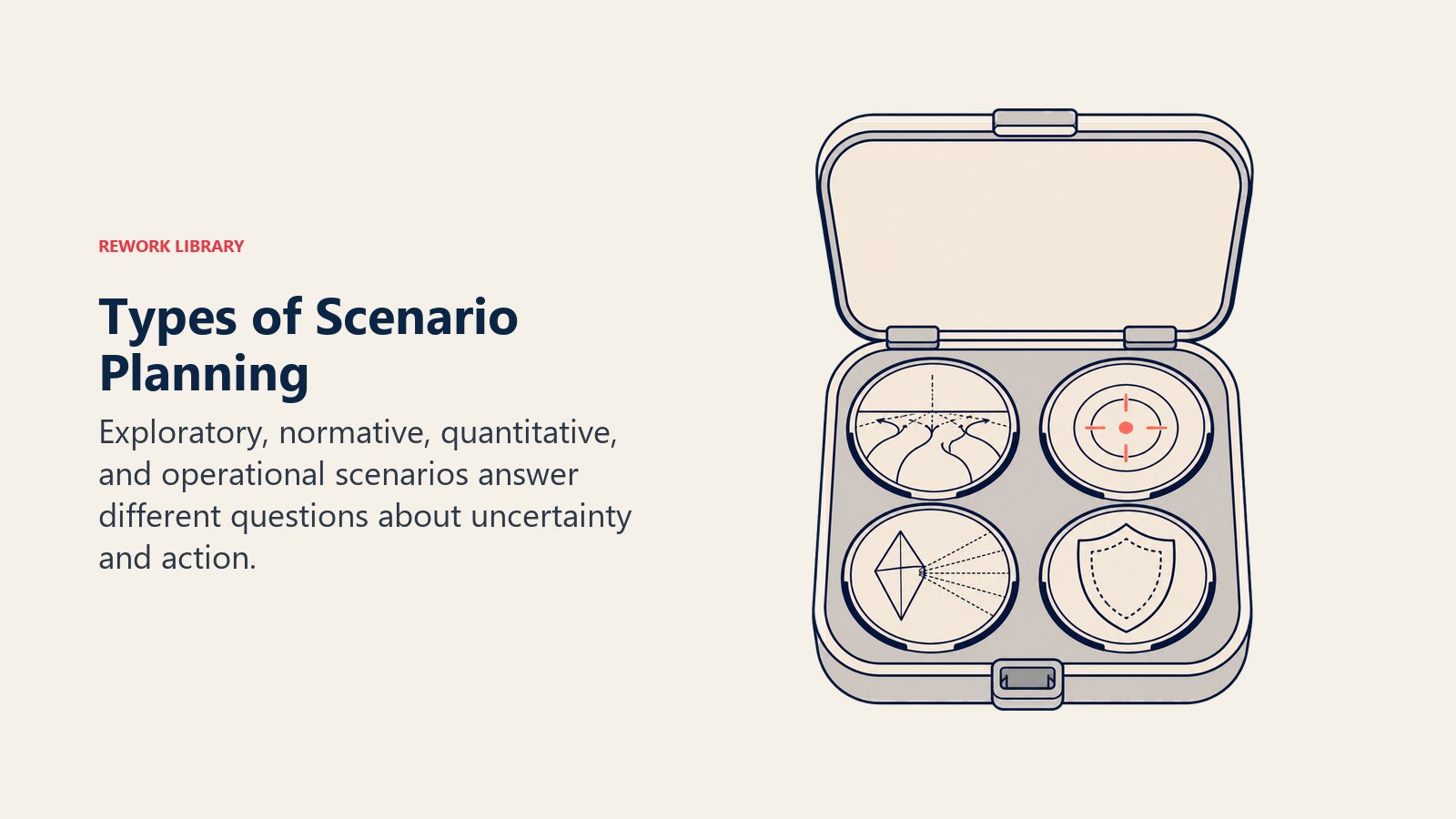 REWORK LIBRARY

Types of Scenario Planning

Exploratory, normative, quantitative, and operational scenarios answer different questions about uncertainty and action.